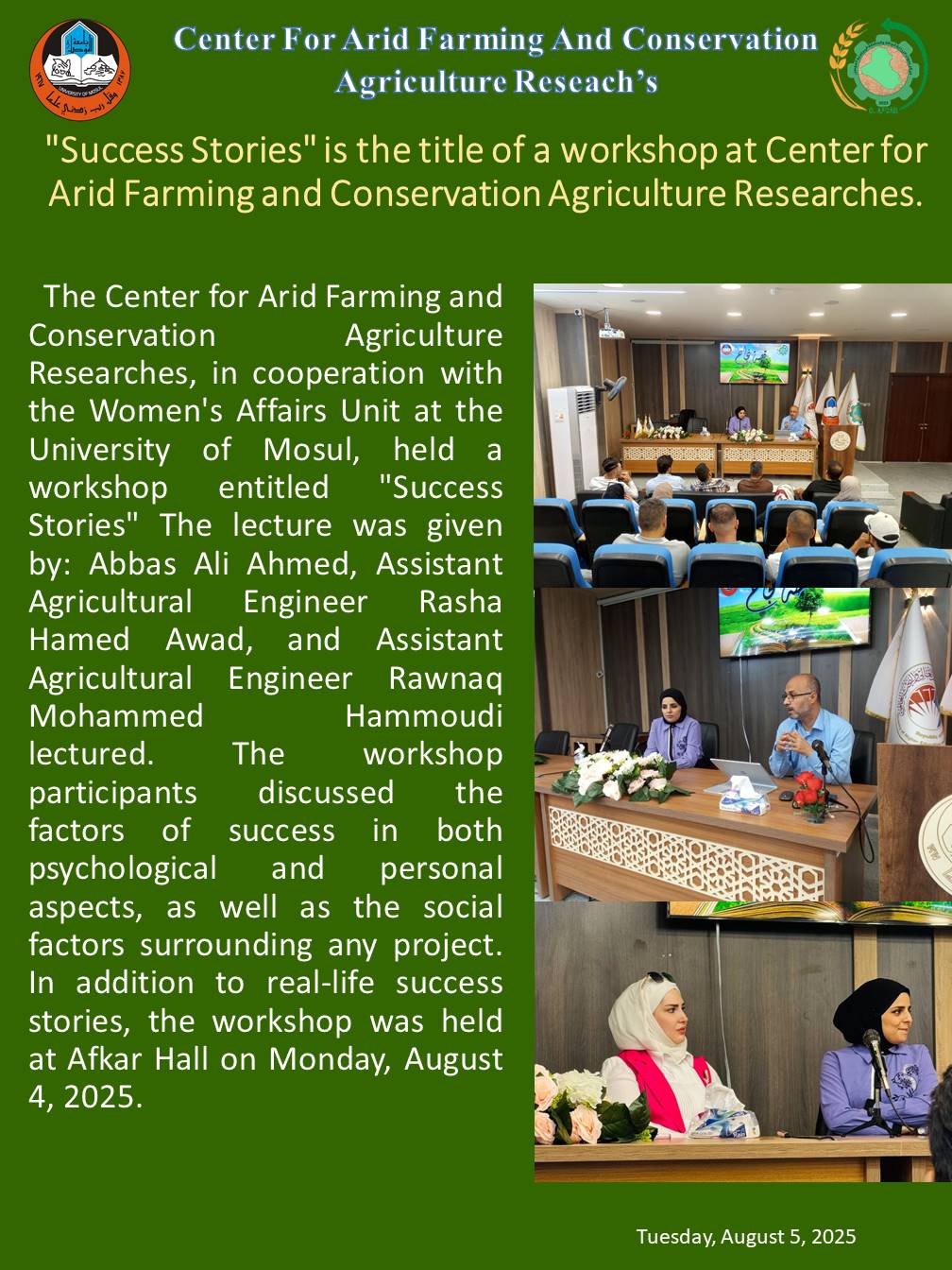 Center For Arid Farming And Conservation Agriculture Reseach's

"Success Stories" is the title of a workshop at Center for Arid Farming and Conservation Agriculture Researches.

The Center for Arid Farming and Conservation Agriculture Researches, in cooperation with the Women's Affairs Unit at the University of Mosul, held a workshop entitled "Success Stories" The lecture was given by: Abbas Ali Ahmed, Assistant Agricultural Engineer Rasha Hamed Awad, and Assistant Agricultural Engineer Rawnaq Mohammed Hammoudi lectured. The workshop participants discussed the factors of success in both psychological and personal aspects, as well as the social factors surrounding any project. In addition to real-life success stories, the workshop was held at Afkar Hall on Monday, August 4, 2025.

Tuesday, August 5, 2025